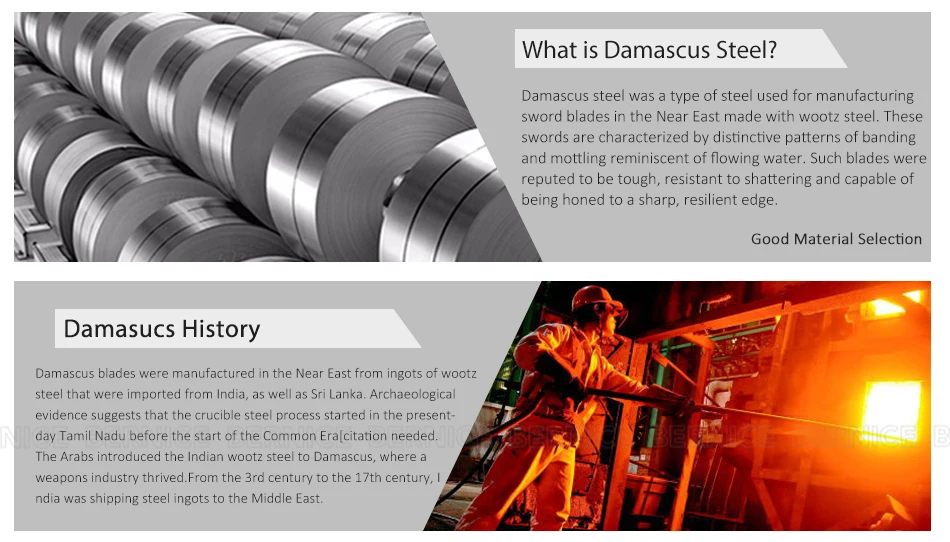 What is Damascus Steel?

Damascus steel was a type of steel used for manufacturing sword blades in the Near East made with wootz steel. These swords are characterized by distinctive patterns of banding and mottling reminiscent of flowing water. Such blades were reputed to be tough, resistant to shattering and capable of being honed to a sharp, resilient edge.

Good Material Selection

Damasucs History

Damascus blades were manufactured in the Near East from ingots of wootz steel that were imported from India, as well as Sri Lanka. Archaeological evidence suggests that the crucible steel process started in the present-day Tamil Nadu before the start of the Common Era[citation needed. The Arabs introduced the Indian wootz steel to Damascus, where a weapons industry thrived.From the 3rd century to the 17th century, I ndia was shipping steel ingots to the Middle East.